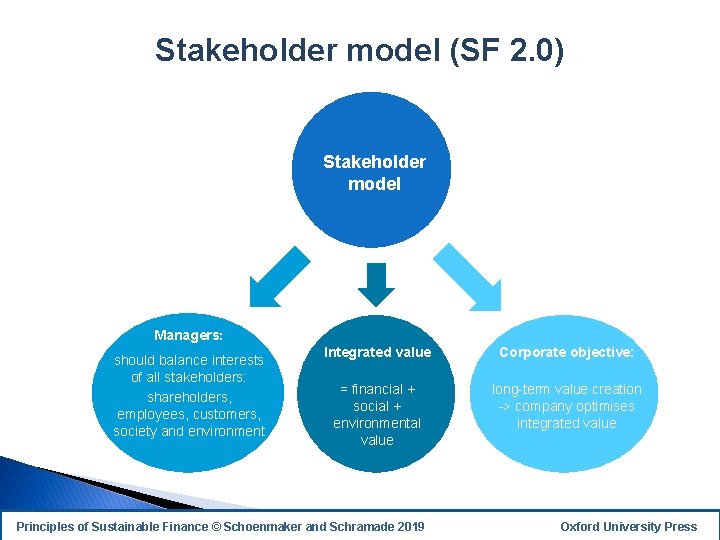 Stakeholder model (SF 2.0)

Stakeholder model

Managers:

should balance interests of all stakeholders: shareholders, employees, customers, society and environment

Integrated value

= financial + social + environmental value

Corporate objective:

long-term value creation -> company optimises integrated value

Principles of Sustainable Finance © Schoenmaker and Schramade 2019

Oxford University Press